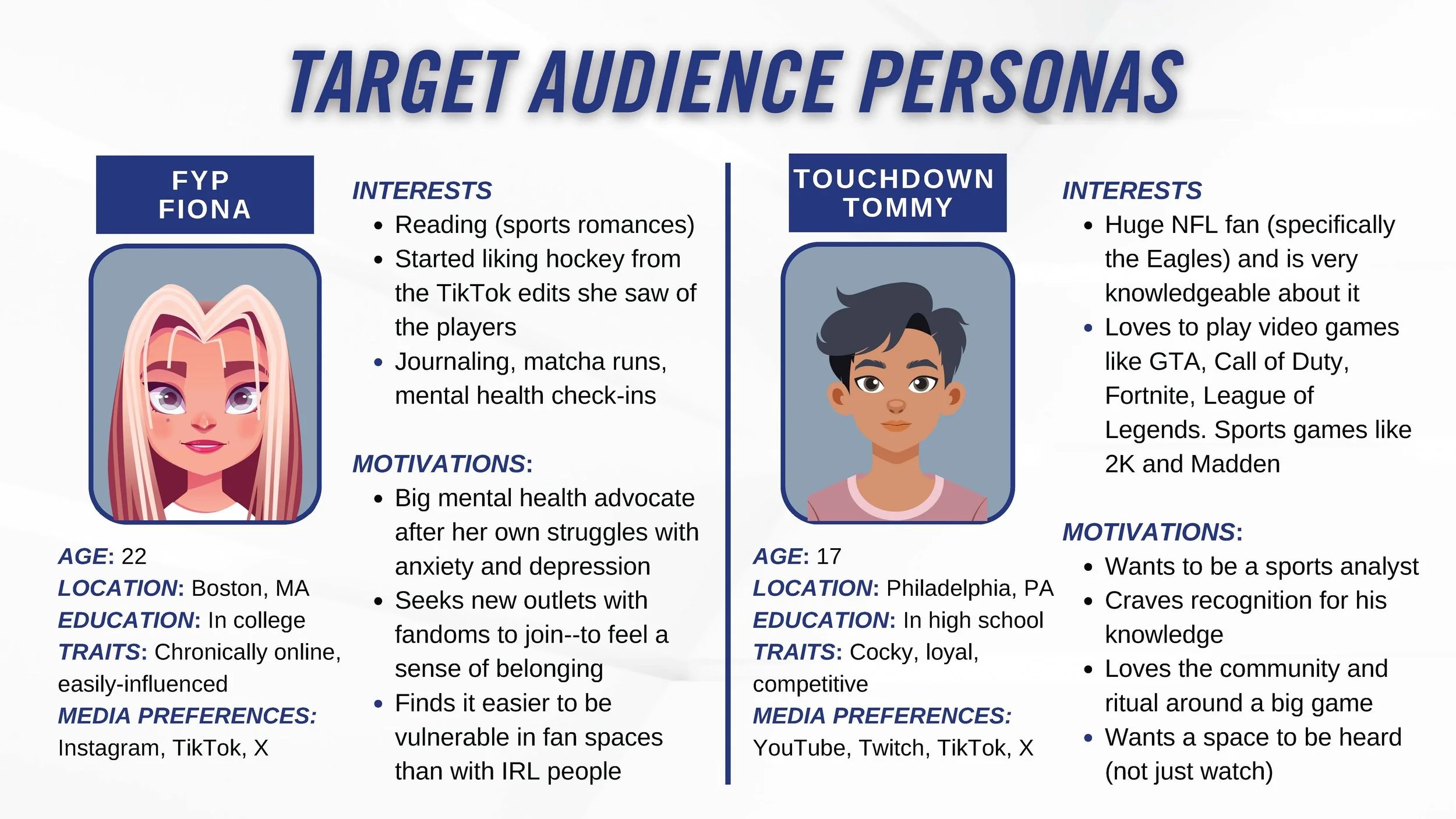 TARGET AUDIENCE PERSONAS

FYP FIONA

AGE: 22
LOCATION: Boston, MA
EDUCATION: In college
TRAITS: Chronically online, easily-influenced
MEDIA PREFERENCES: Instagram, TikTok, X

INTERESTS
- Reading (sports romances)
- Started liking hockey from the TikTok edits she saw of the players
- Journaling, matcha runs, mental health check-ins

MOTIVATIONS:
- Big mental health advocate after her own struggles with anxiety and depression
- Seeks new outlets with fandoms to join--to feel a sense of belonging
- Finds it easier to be vulnerable in fan spaces than with IRL people

TOUCHDOWN TOMMY

AGE: 17
LOCATION: Philadelphia, PA
EDUCATION: In high school
TRAITS: Cocky, loyal, competitive
MEDIA PREFERENCES: YouTube, Twitch, TikTok, X

INTERESTS
- Huge NFL fan (specifically the Eagles) and is very knowledgeable about it
- Loves to play video games like GTA, Call of Duty, Fortnite, League of Legends. Sports games like 2K and Madden

MOTIVATIONS:
- Wants to be a sports analyst
- Craves recognition for his knowledge
- Loves the community and ritual around a big game
- Wants a space to be heard (not just watch)